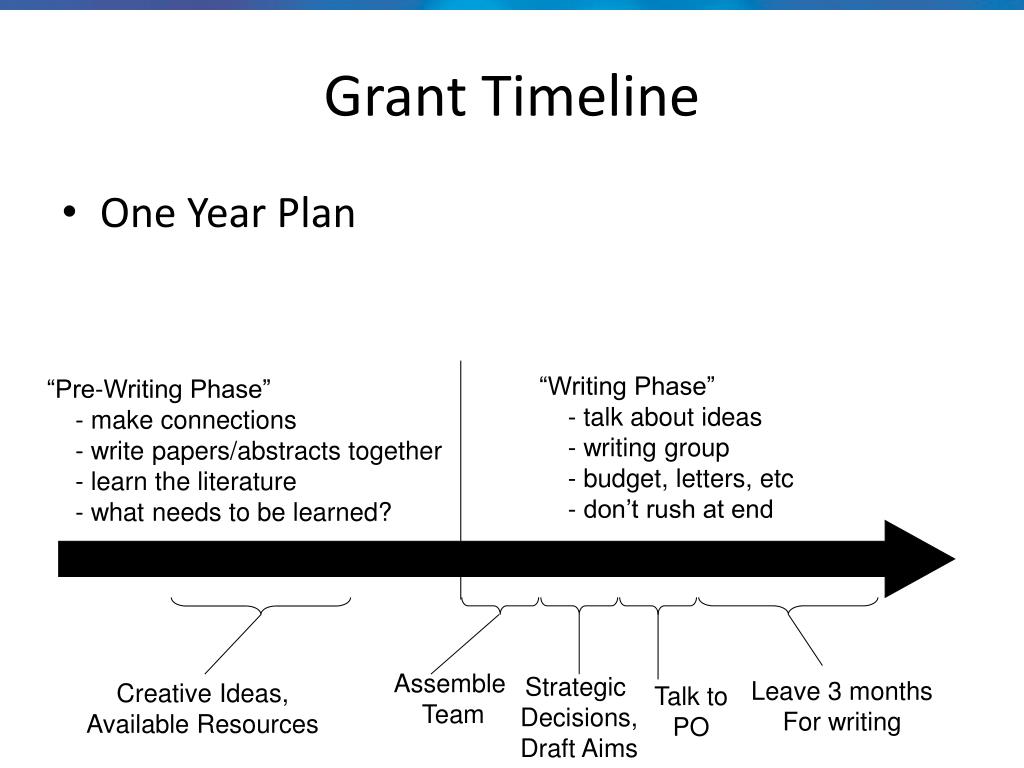 Grant Timeline

• One Year Plan

“Pre-Writing Phase”
- make connections
- write papers/abstracts together
- learn the literature
- what needs to be learned?

“Writing Phase”
- talk about ideas
- writing group
- budget, letters, etc
- don’t rush at end

Creative Ideas, Available Resources

Assemble Team

Strategic Decisions, Draft Aims

Talk to PO

Leave 3 months For writing